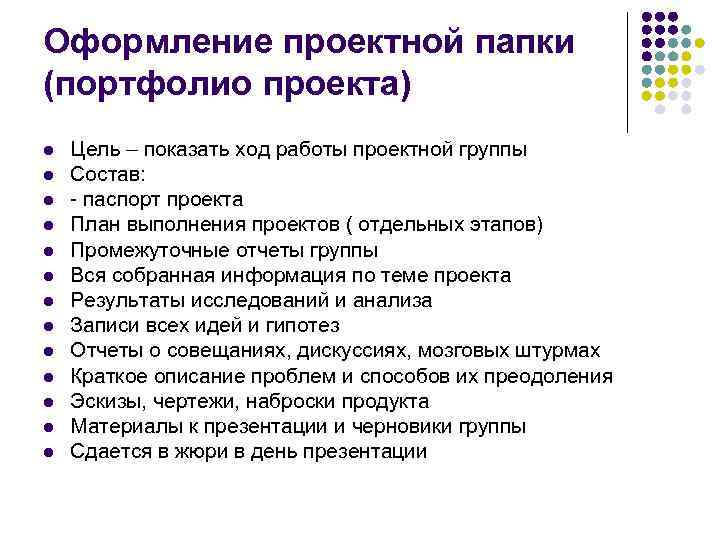 Оформление проектной папки (портфолио проекта)

- Цель – показать ход работы проектной группы
- Состав:
- - паспорт проекта
- План выполнения проектов ( отдельных этапов)
- Промежуточные отчеты группы
- Вся собранная информация по теме проекта
- Результаты исследований и анализа
- Записи всех идей и гипотез
- Отчеты о совещаниях, дискуссиях, мозговых штурмах
- Краткое описание проблем и способов их преодоления
- Эскизы, чертежи, наброски продукта
- Материалы к презентации и черновики группы
- Сдается в жюри в день презентации